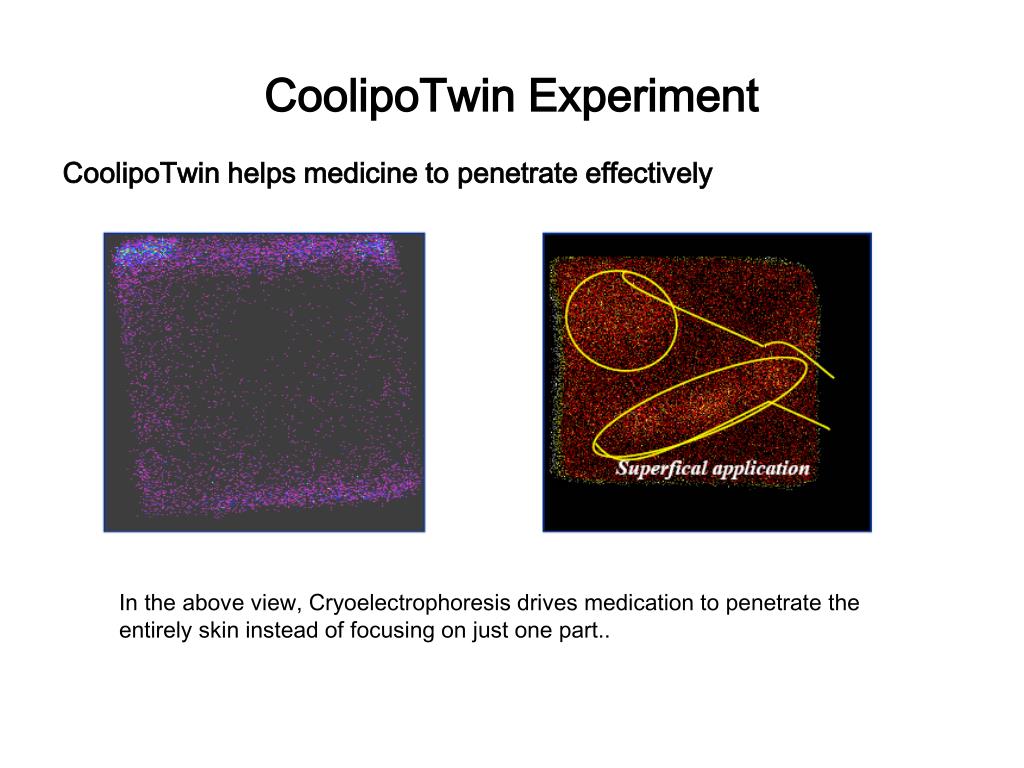 CoolipoTwin Experiment

CoolipoTwin helps medicine to penetrate effectively

Superfical application

In the above view, Cryoelectrophoresis drives medication to penetrate the entirely skin instead of focusing on just one part..